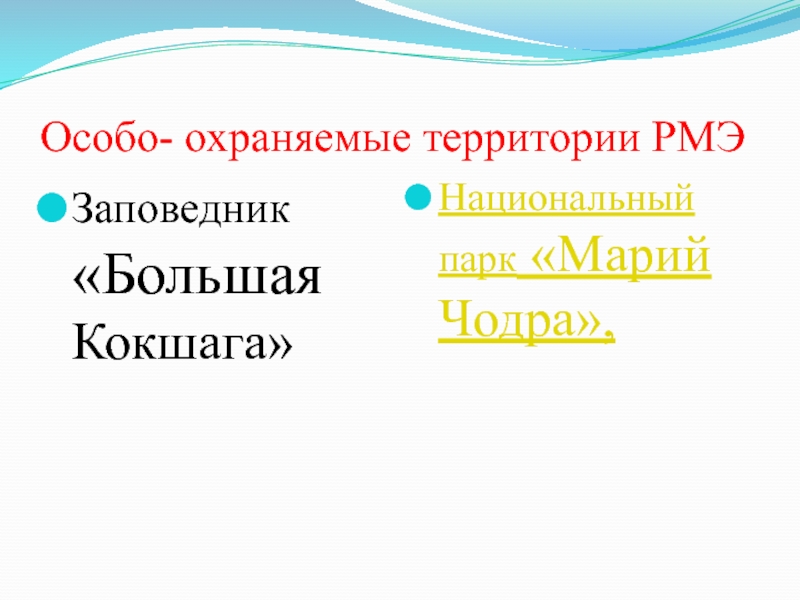 Особо- охраняемые территории РМЭ

Заповедник «Большая Кокшага»

Национальный парк «Марий Чодра»,